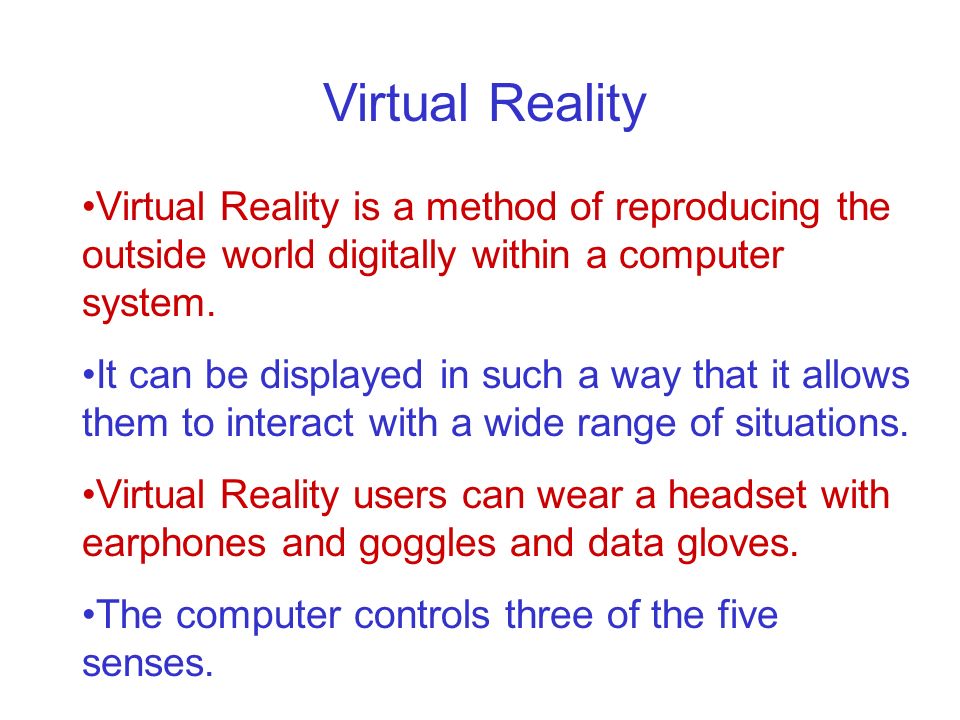 Virtual Reality

•Virtual Reality is a method of reproducing the outside world digitally within a computer system.

•It can be displayed in such a way that it allows them to interact with a wide range of situations.

•Virtual Reality users can wear a headset with earphones and goggles and data gloves.

•The computer controls three of the five senses.